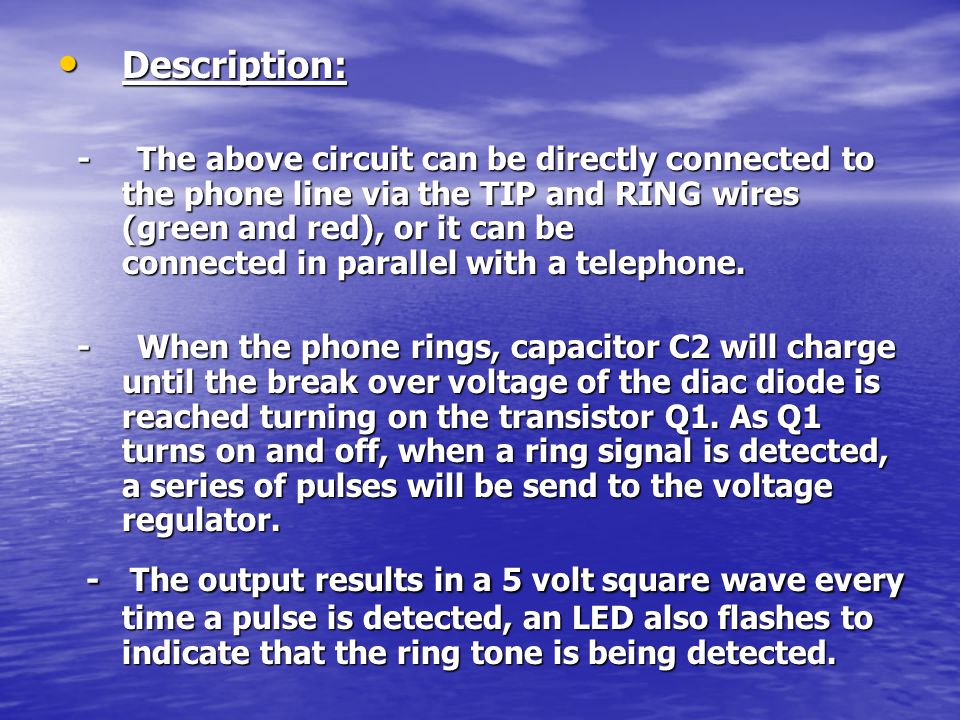 • Description:

- The above circuit can be directly connected to the phone line via the TIP and RING wires (green and red), or it can be connected in parallel with a telephone.

- When the phone rings, capacitor C2 will charge until the break over voltage of the diac diode is reached turning on the transistor Q1. As Q1 turns on and off, when a ring signal is detected, a series of pulses will be send to the voltage regulator.

- The output results in a 5 volt square wave every time a pulse is detected, an LED also flashes to indicate that the ring tone is being detected.